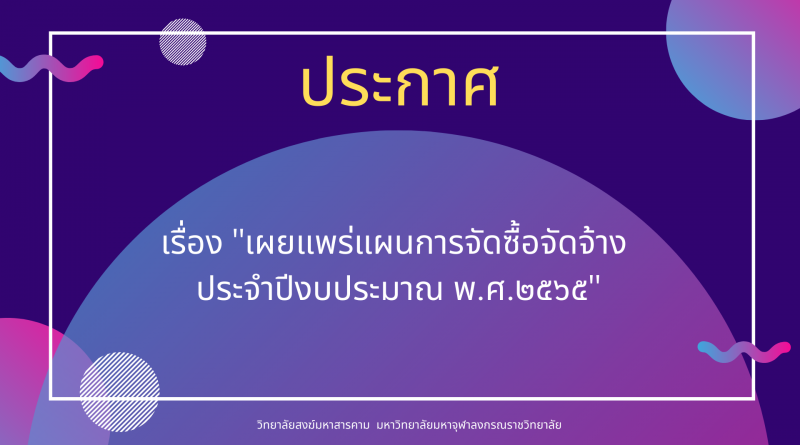 ประกาศ

เรื่อง "เผยแพร่แผนการจัดซื้อจัดจ้าง ประจำปีงบประมาณ พ.ศ.๒๕๖๕"

วิทยาลัยสงฆ์มหาสารคาม มหาวิทยาลัยมหาจุฬาลงกรณราชวิทยาลัย